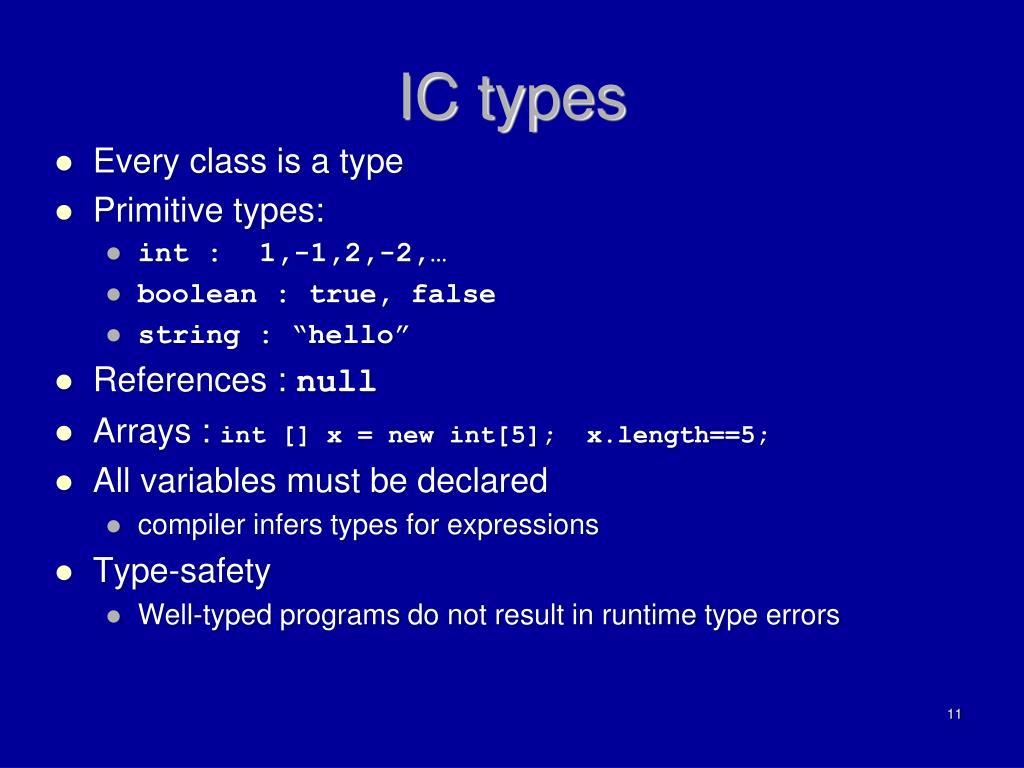 IC types

- Every class is a type
- Primitive types:
  - int : 1,-1,2,-2,…
  - boolean : true, false
  - string : “hello”
- References : null
- Arrays : int [] x = new int[5]; x.length==5;
- All variables must be declared
  - compiler infers types for expressions
- Type-safety
  - Well-typed programs do not result in runtime type errors

11